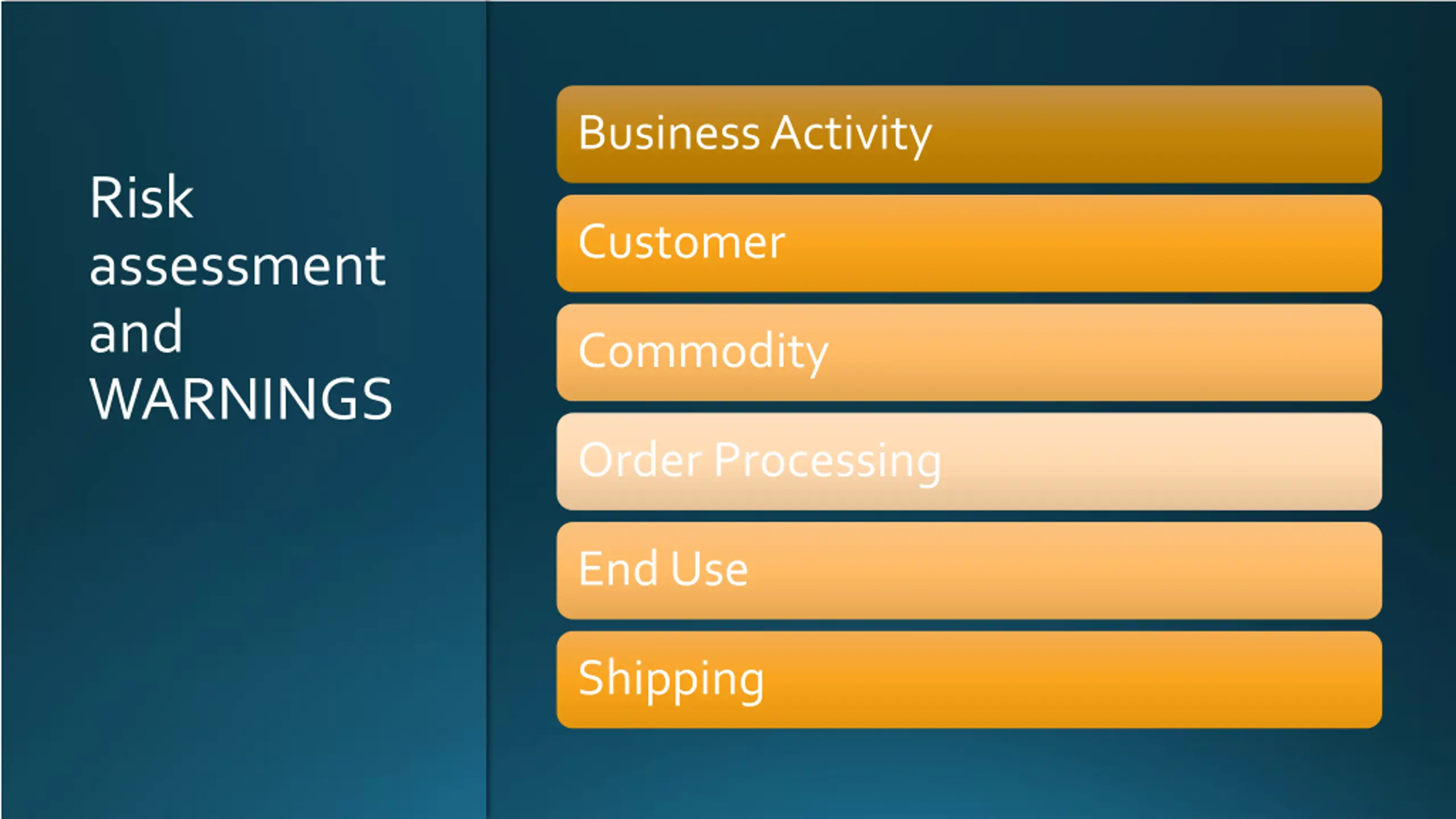 Risk assessment and WARNINGS

Business Activity

Customer

Commodity

Order Processing

End Use

Shipping